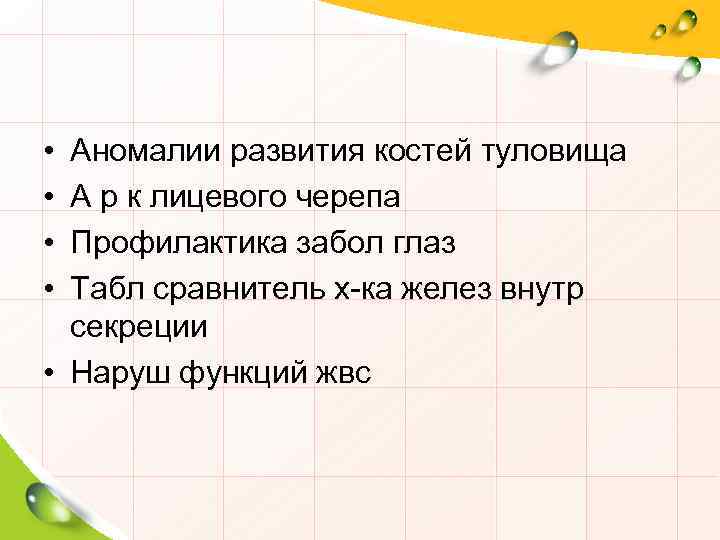 • Аномалии развития костей туловища
• А р к лицевого черепа
• Профилактика забол глаз
• Табл сравнитель х-ка желез внутр секреции
• Наруш функций жвс